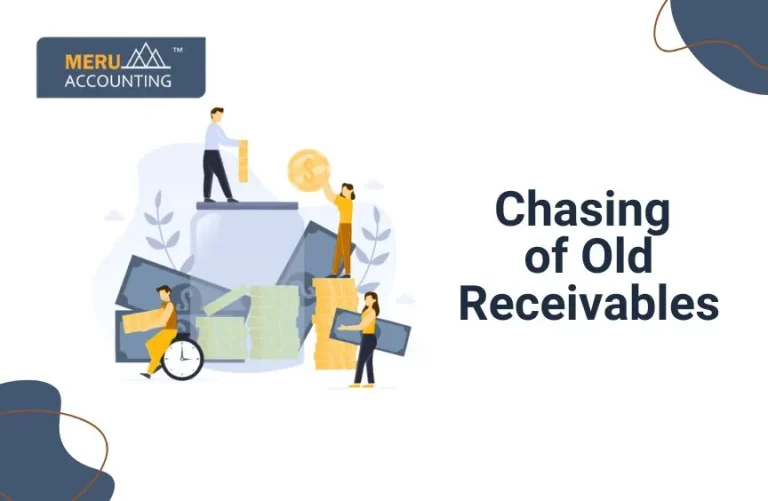 MERU ACCOUNTING ™

Chasing of Old Receivables